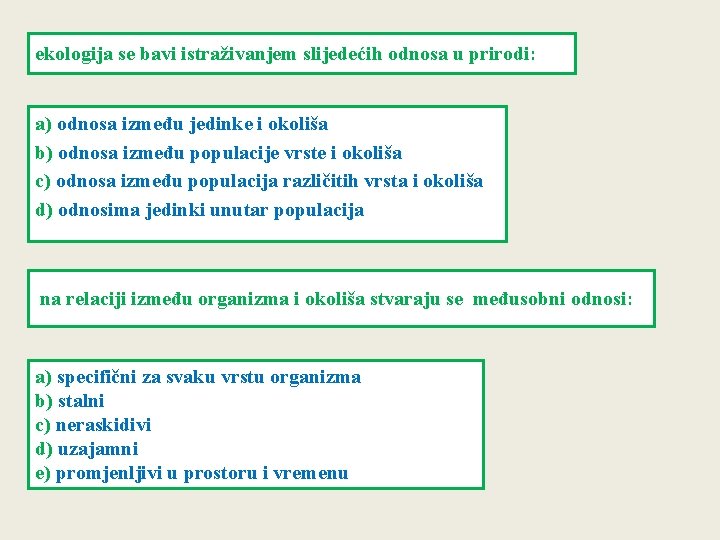 ekologija se bavi istraživanjem slijedećih odnosa u prirodi:

a) odnosa između jedinke i okoliša
b) odnosa između populacije vrste i okoliša
c) odnosa između populacija različitih vrsta i okoliša
d) odnosima jedinki unutar populacija

na relaciji između organizma i okoliša stvaraju se međusobni odnosi:

a) specifični za svaku vrstu organizma
b) stalni
c) neraskidivi
d) uzajamni
e) promjenljivi u prostoru i vremenu